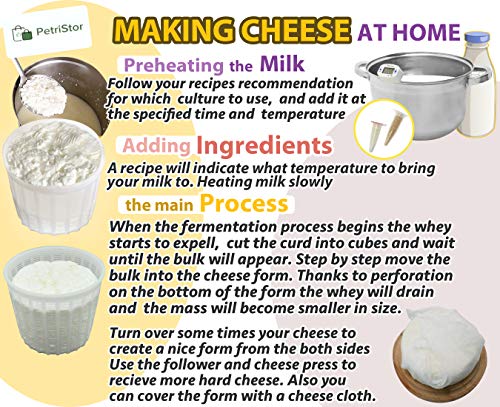 PetriStor

MAKING CHEESE AT HOME

Preheating the Milk

Follow your recipes recommendation for which culture to use, and add it at the specified time and temperature

Adding Ingredients

A recipe will indicate what temperature to bring your milk to. Heating milk slowly

the main Process

When the fermentation process begins the whey starts to expell, cut the curd into cubes and wait until the bulk will appear. Step by step move the bulk into the cheese form. Thanks to perforation on the bottom of the form the whey will drain and the mass will become smaller in size.

Turn over some times your cheese to create a nice form from the both sides Use the follower and cheese press to recieve more hard cheese. Also you can cover the form with a cheese cloth.